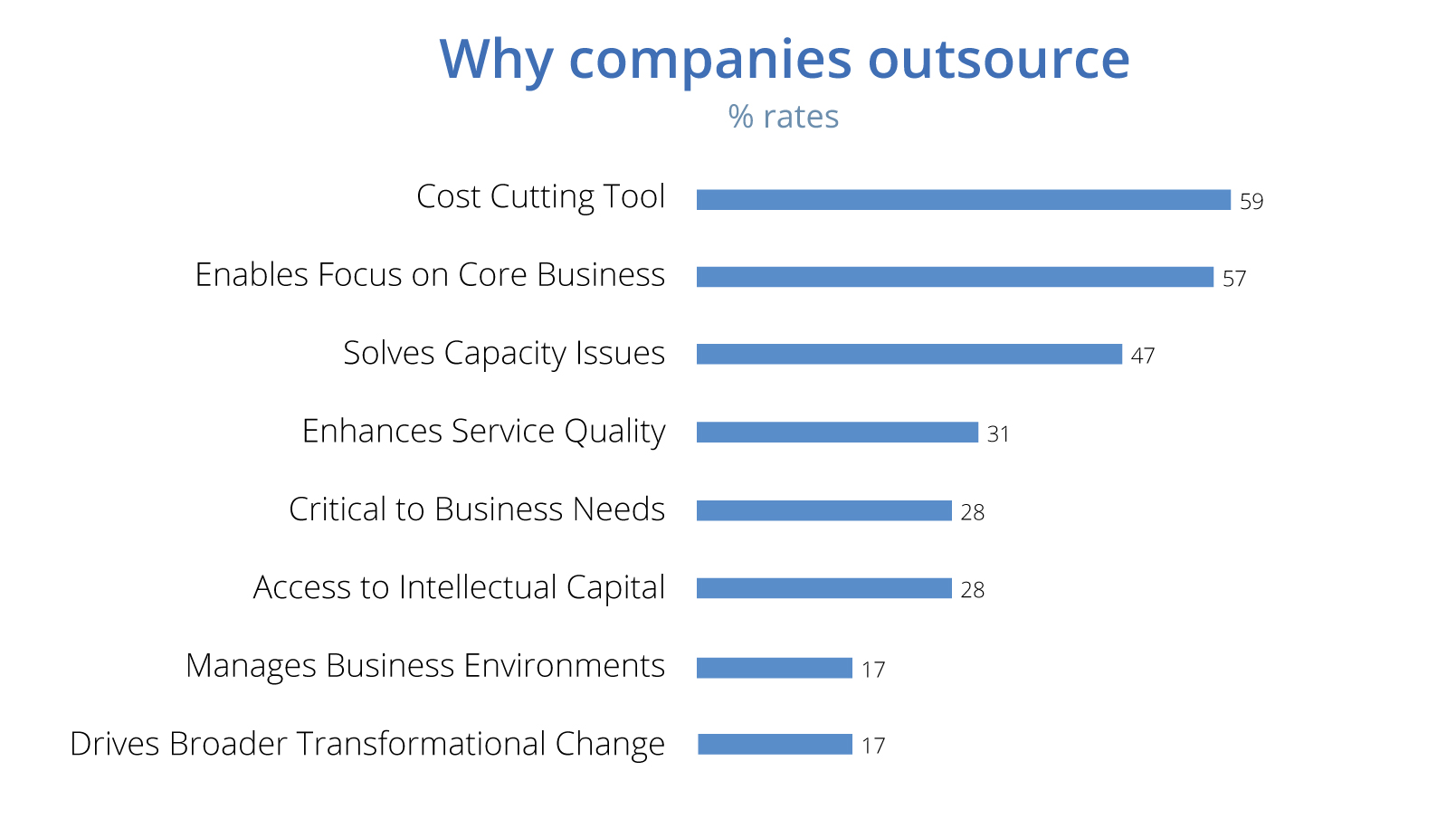 Why companies outsource
% rates

Cost Cutting Tool 59
Enables Focus on Core Business 57
Solves Capacity Issues 47
Enhances Service Quality 31
Critical to Business Needs 28
Access to Intellectual Capital 28
Manages Business Environments 17
Drives Broader Transformational Change 17